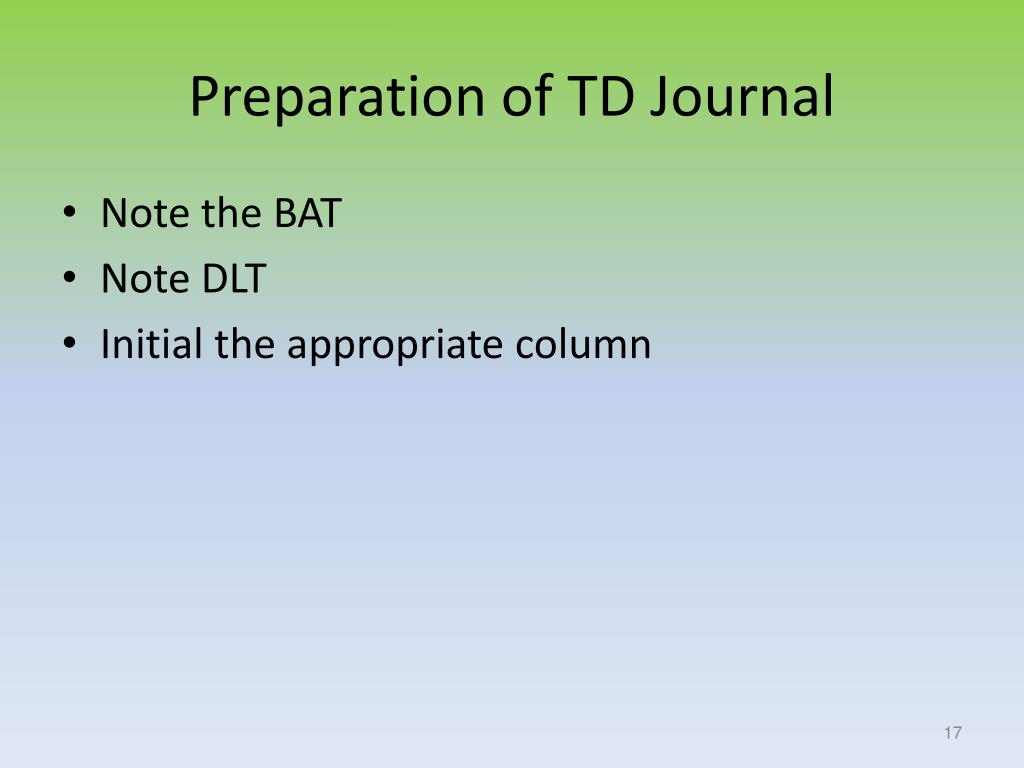 Preparation of TD Journal

• Note the BAT
• Note DLT
• Initial the appropriate column

17